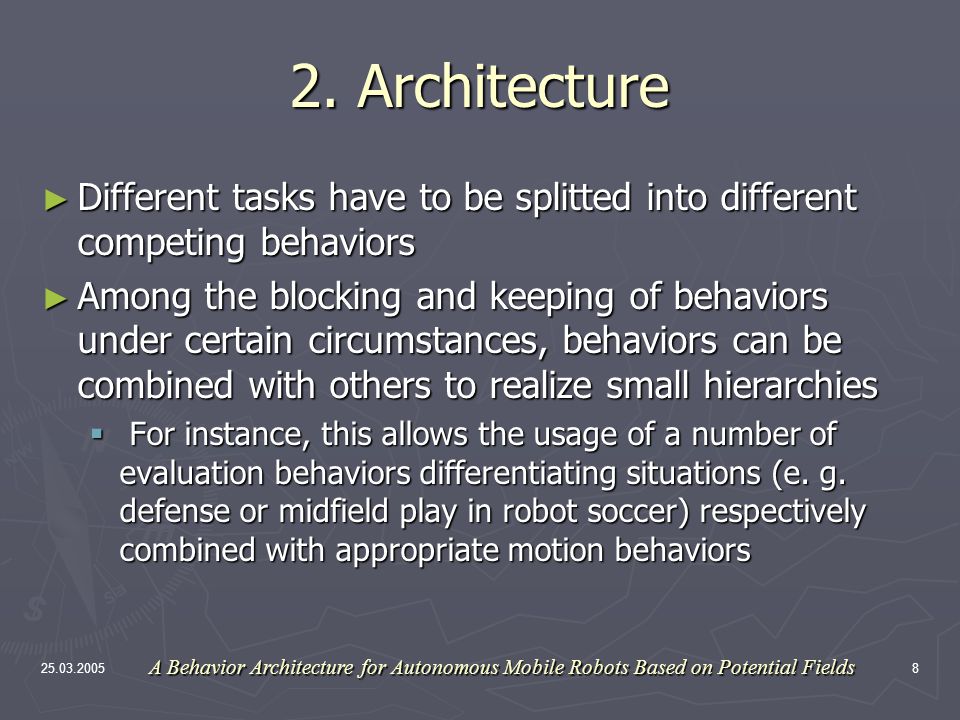 2. Architecture

► Different tasks have to be splitted into different competing behaviors

► Among the blocking and keeping of behaviors under certain circumstances, behaviors can be combined with others to realize small hierarchies

▪ For instance, this allows the usage of a number of evaluation behaviors differentiating situations (e. g. defense or midfield play in robot soccer) respectively combined with appropriate motion behaviors

25.03.2005

A Behavior Architecture for Autonomous Mobile Robots Based on Potential Fields

8